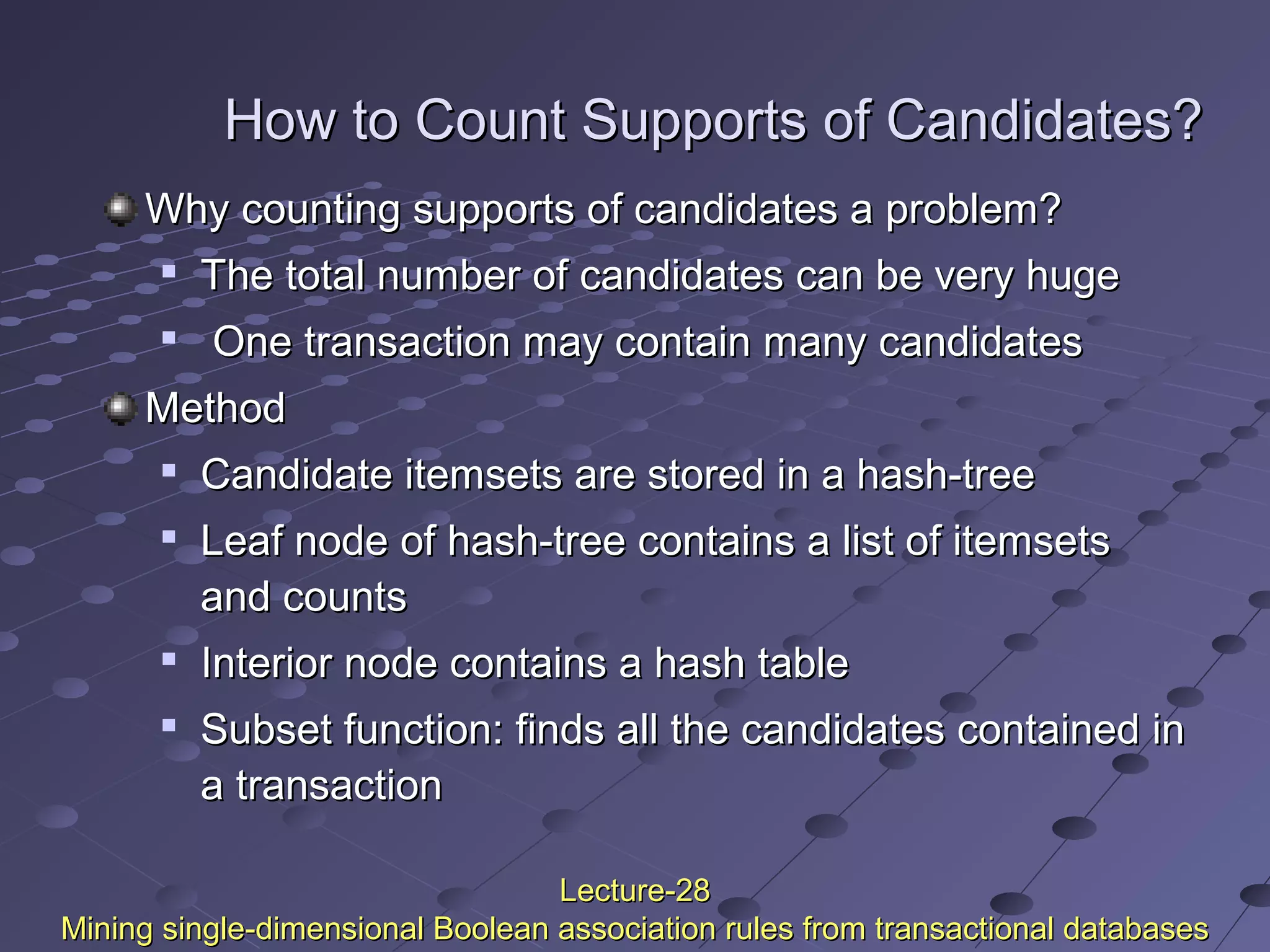 How to Count Supports of Candidates?

Why counting supports of candidates a problem?

The total number of candidates can be very huge

One transaction may contain many candidates

Method

Candidate itemsets are stored in a hash-tree

Leaf node of hash-tree contains a list of itemsets and counts

Interior node contains a hash table

Subset function: finds all the candidates contained in a transaction

Lecture-28
Mining single-dimensional Boolean association rules from transactional databases